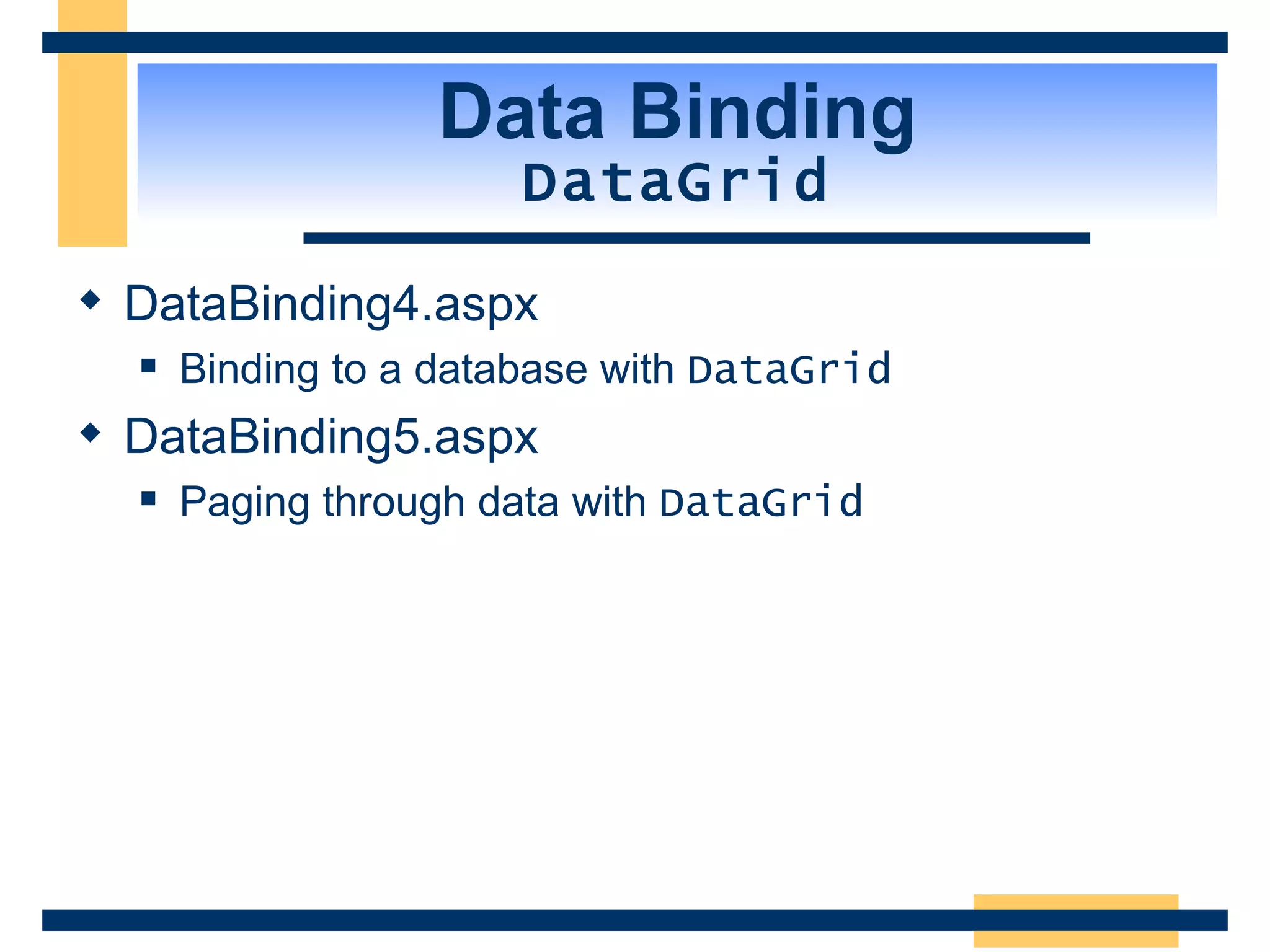 Data Binding
DataGrid

DataBinding4.aspx

Binding to a database with DataGrid

DataBinding5.aspx

Paging through data with DataGrid